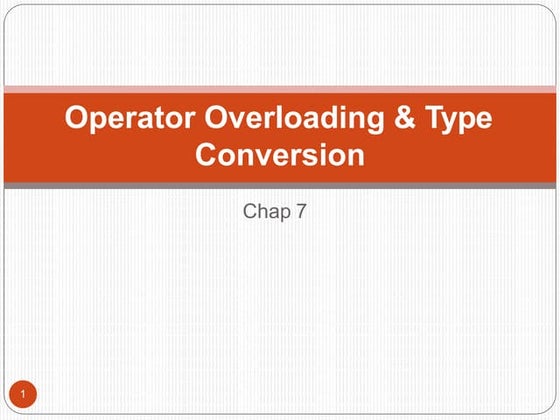 Operator Overloading & Type Conversion

Chap 7

1